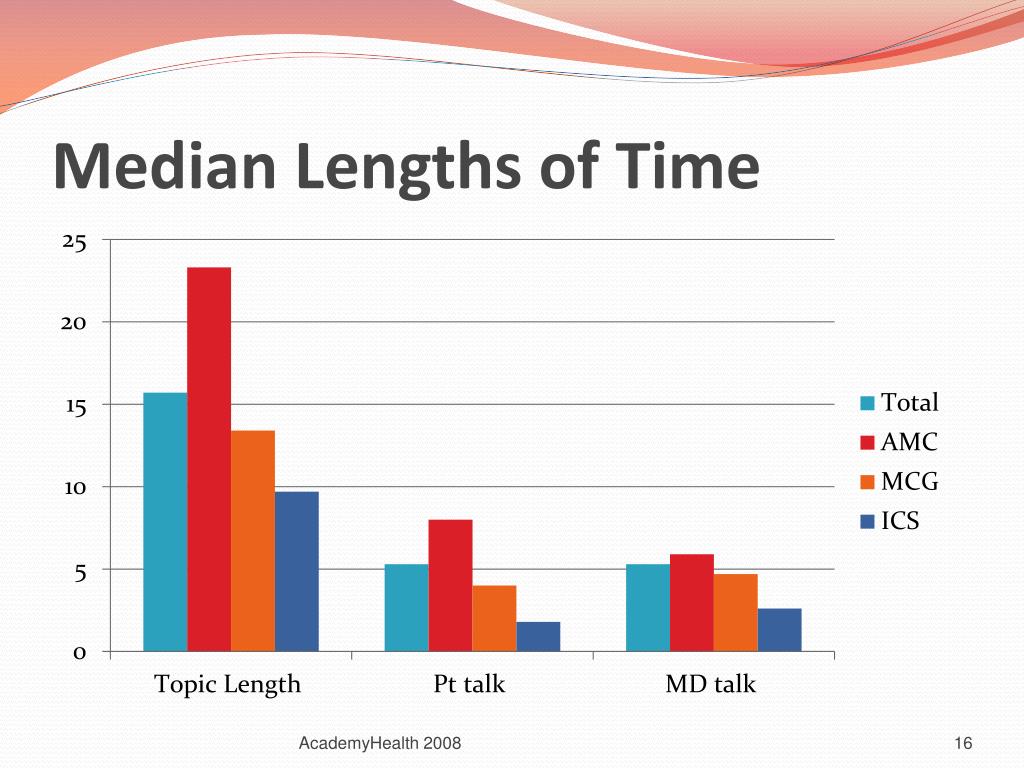 Median Lengths of Time

25
20
15
10
5
0

Topic Length
Pt talk
MD talk

Total
AMC
MCG
ICS

AcademyHealth 2008

16